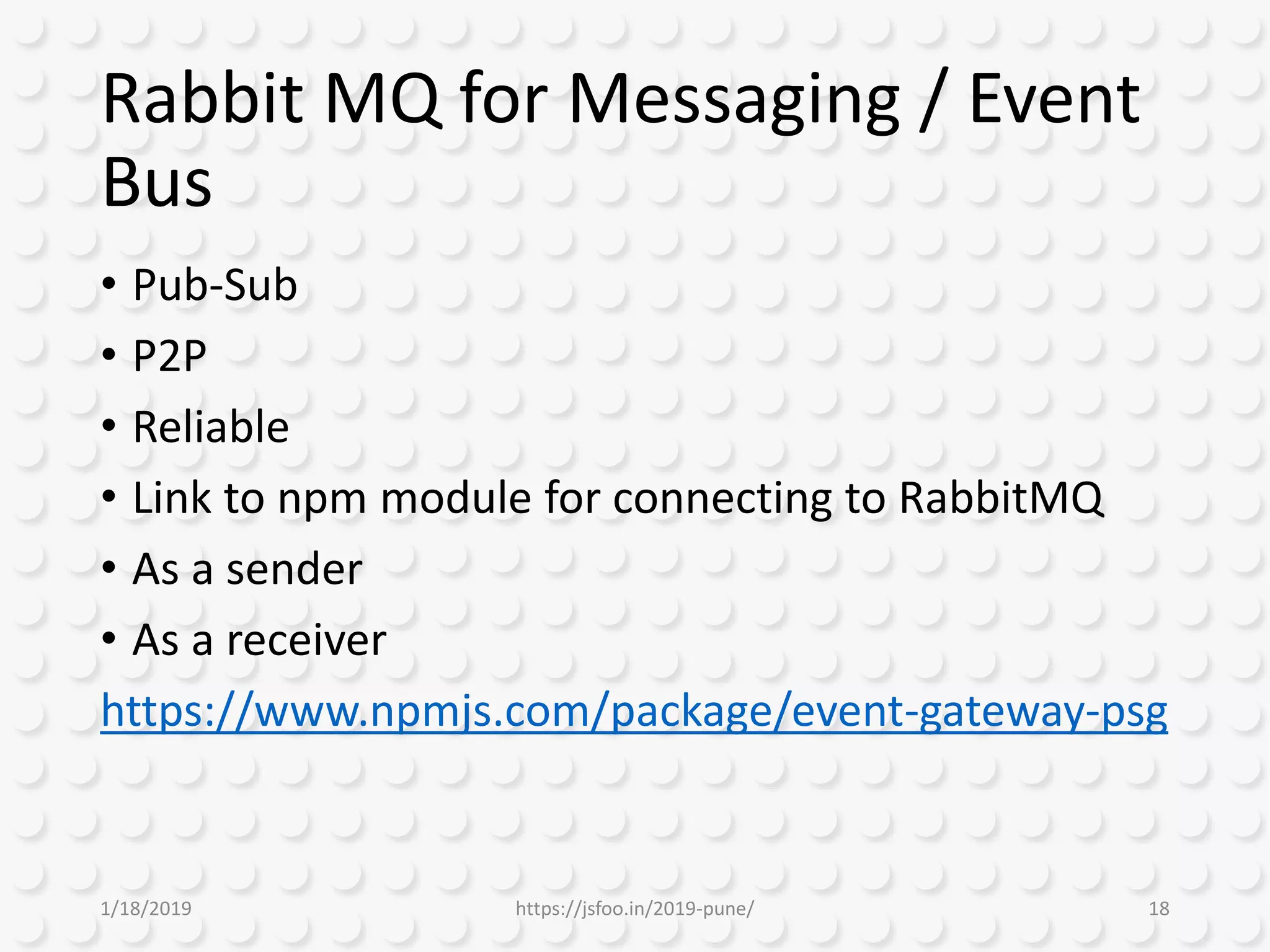 Rabbit MQ for Messaging / Event Bus

• Pub-Sub
• P2P
• Reliable
• Link to npm module for connecting to RabbitMQ
• As a sender
• As a receiver

https://www.npmjs.com/package/event-gateway-psg

1/18/2019

https://jsfoo.in/2019-pune/

18